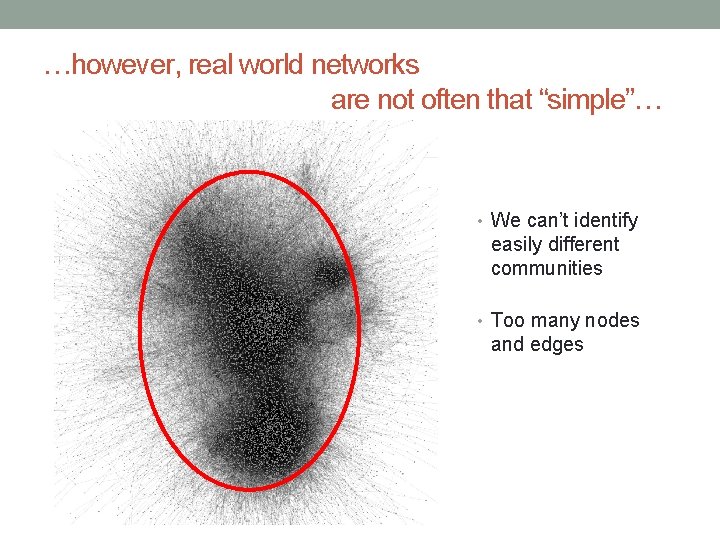 …however, real world networks are not often that “simple”…

• We can’t identify easily different communities

• Too many nodes and edges